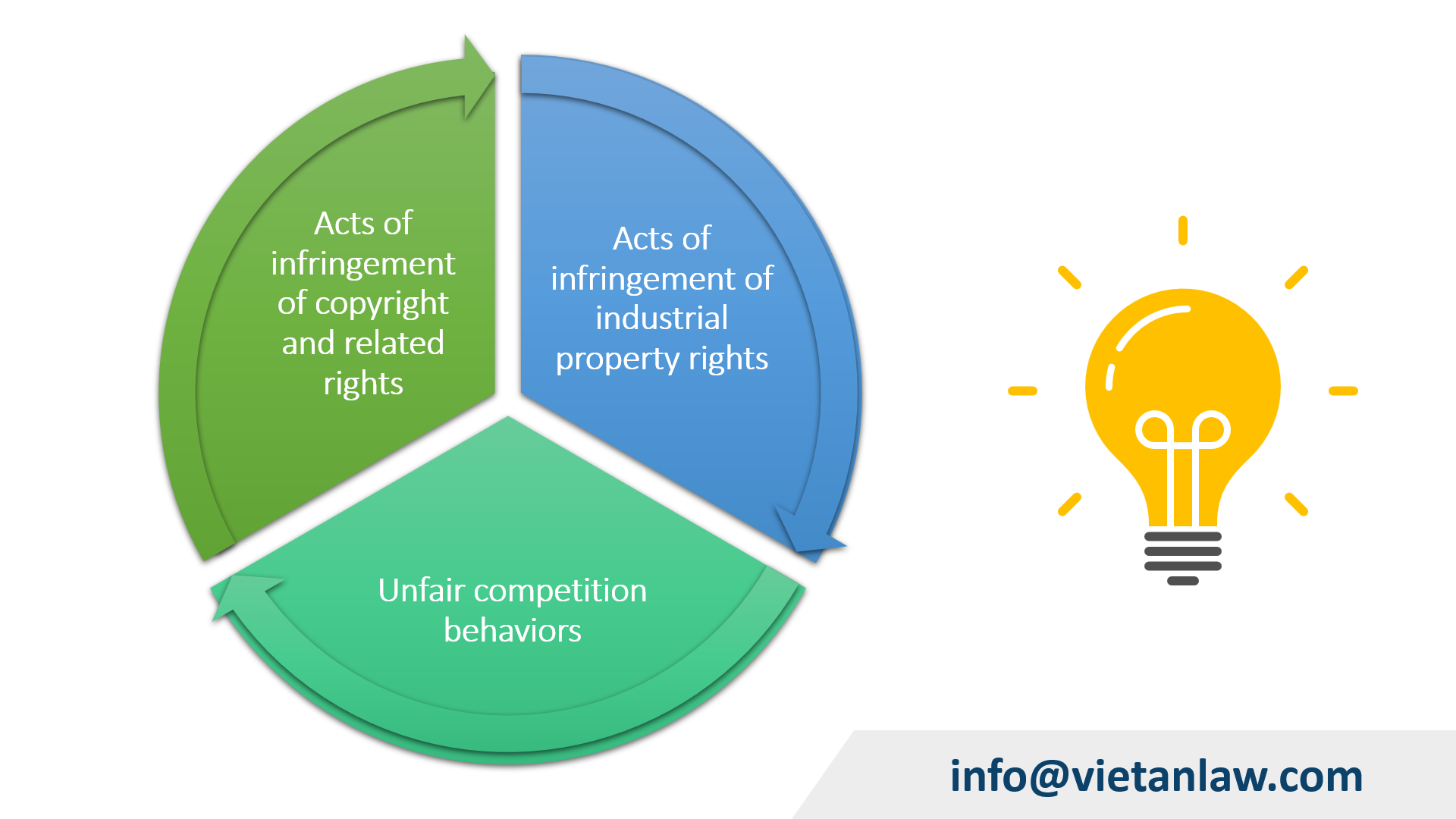 Acts of infringement of copyright and related rights

Acts of infringement of industrial property rights

Unfair competition behaviors

info@vietanlaw.com